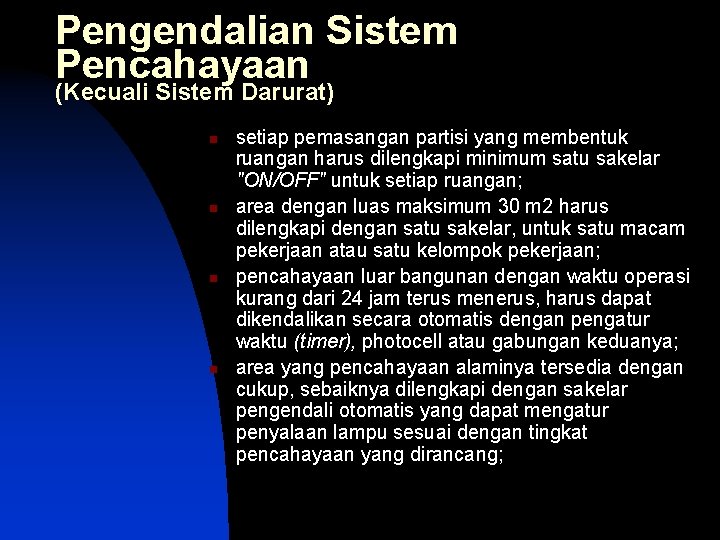 Pengendalian Sistem Pencahayaan
(Kecuali Sistem Darurat)

- setiap pemasangan partisi yang membentuk ruangan harus dilengkapi minimum satu sakelar "ON/OFF" untuk setiap ruangan;
- area dengan luas maksimum 30 m2 harus dilengkapi dengan satu sakelar, untuk satu macam pekerjaan atau satu kelompok pekerjaan;
- pencahayaan luar bangunan dengan waktu operasi kurang dari 24 jam terus menerus, harus dapat dikendalikan secara otomatis dengan pengatur waktu (timer), photocell atau gabungan keduanya;
- area yang pencahayaan alaminya tersedia dengan cukup, sebaiknya dilengkapi dengan sakelar pengendali otomatis yang dapat mengatur penyalaan lampu sesuai dengan tingkat pencahayaan yang dirancang;